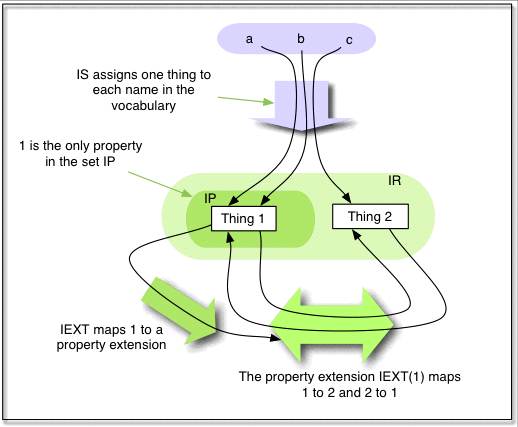 a
b
c

IS assigns one thing to each name in the vocabulary

1 is the only property in the set IP

IR

IP

Thing 1

Thing 2

IEXT maps 1 to a property extension

The property extension IEXT(1) maps 1 to 2 and 2 to 1